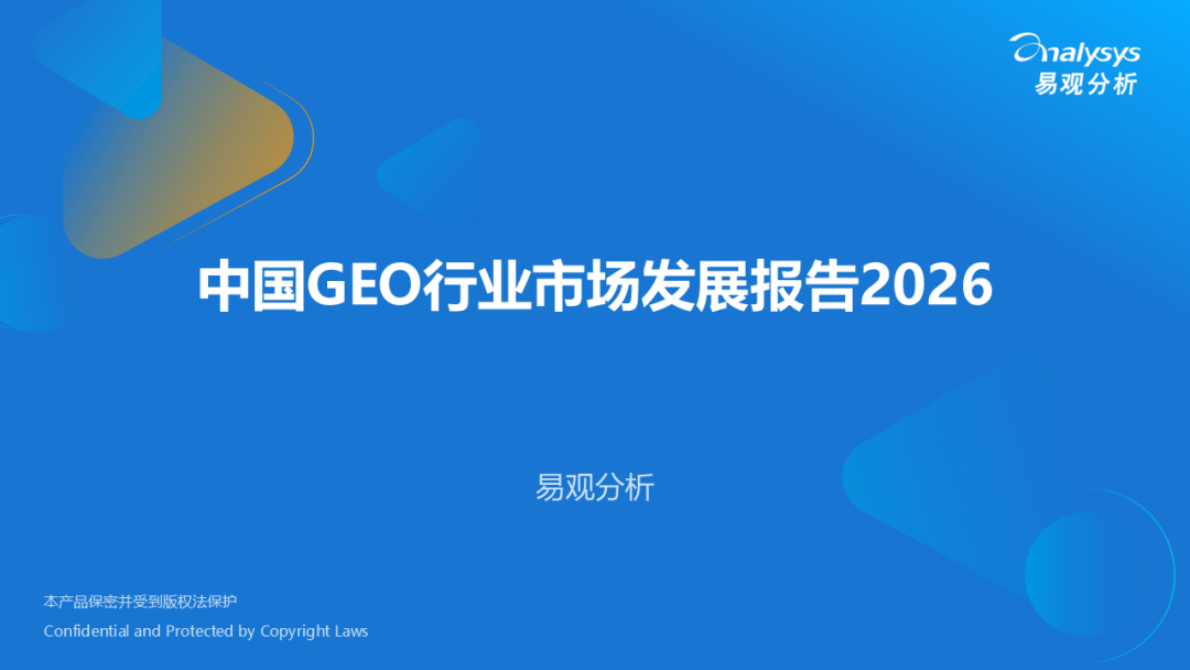 analysys
易观分析

中国GEO行业市场发展报告2026

易观分析

本产品保密并受到版权法保护
Confidential and Protected by Copyright Laws